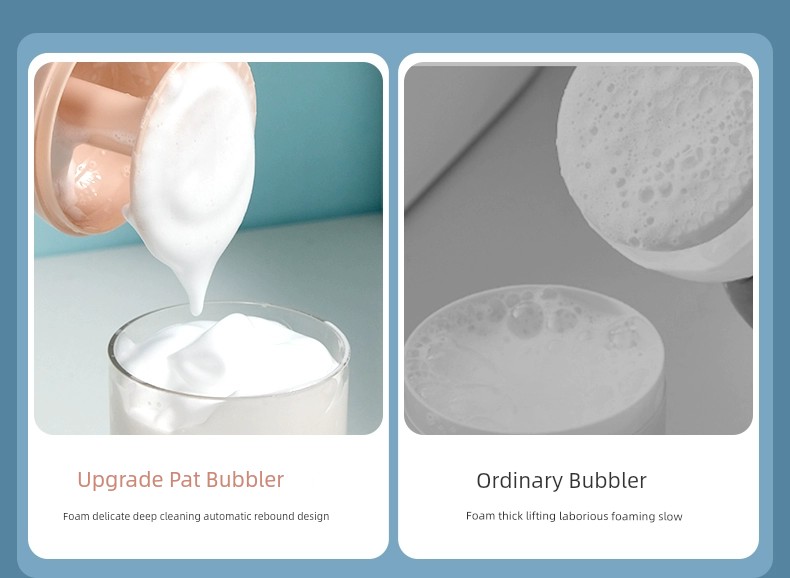 Upgrade Pat Bubbler

Foam delicate deep cleaning automatic rebound design

Ordinary Bubbler

Foam thick lifting laborious foaming slow